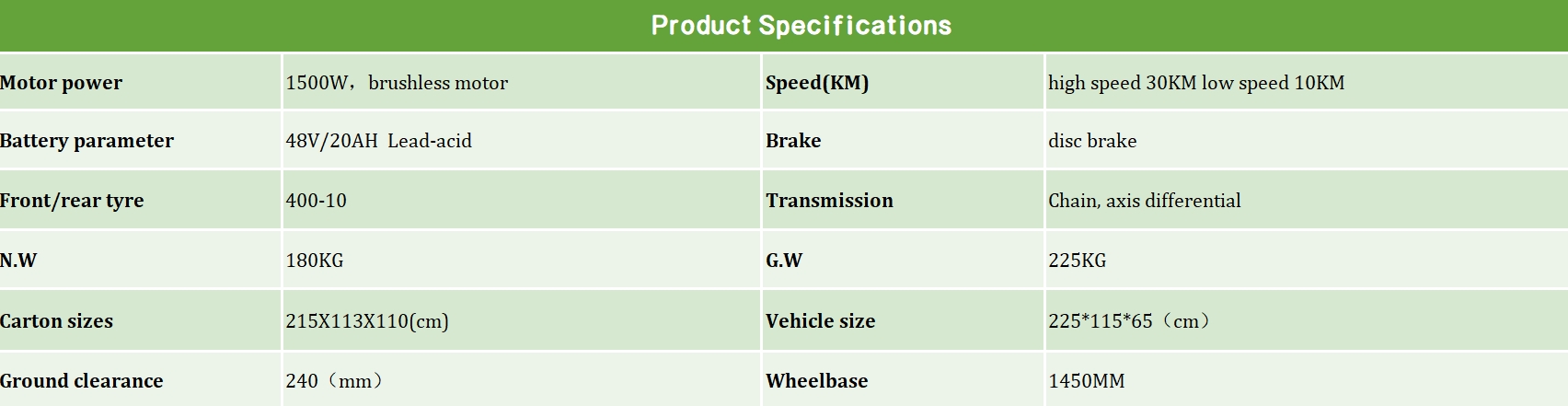 Product Specifications

| Motor power | 1500W，brushless motor | Speed(KM) | high speed 30KM low speed 10KM |
|---|---|---|---|
| Battery parameter | 48V/20AH Lead-acid | Brake | disc brake |
| Front/rear tyre | 400-10 | Transmission | Chain, axis differential |
| N.W | 180KG | G.W | 225KG |
| Carton sizes | 215X113X110(cm) | Vehicle size | 225*115*65（cm） |
| Ground clearance | 240（mm） | Wheelbase | 1450MM |